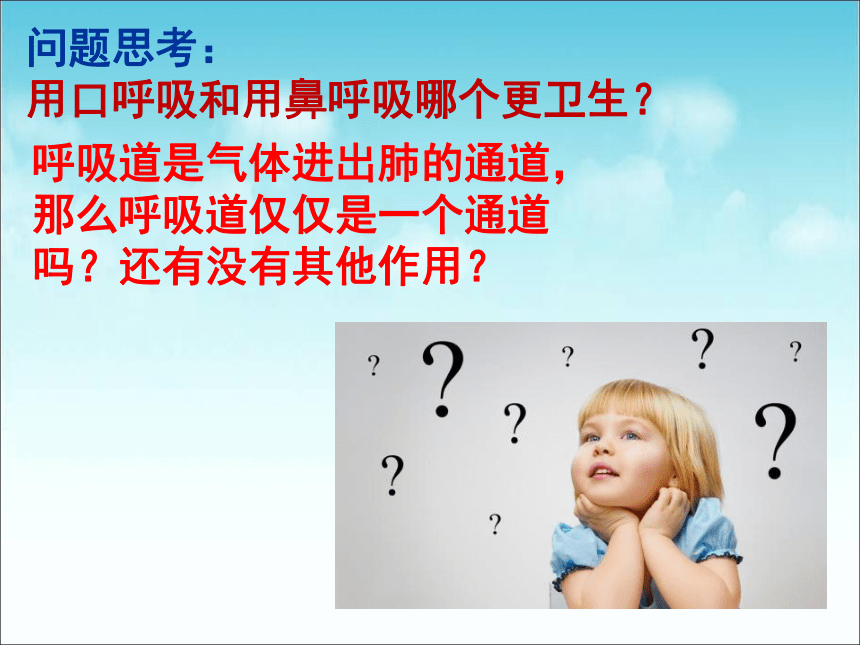 问题思考：
用口呼吸和用鼻呼吸哪个更卫生？

呼吸道是气体进出肺的通道，那么呼吸道仅仅是一个通道吗？还有没有其他作用？

? ? ? ? ? ? ? ? ?